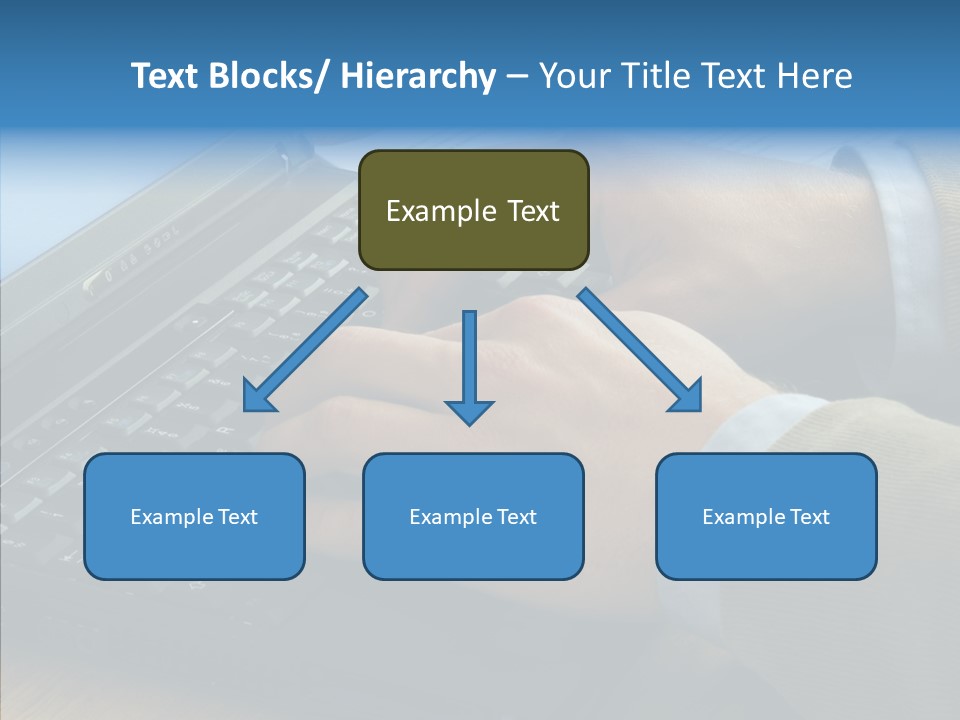 Text Blocks/ Hierarchy – Your Title Text Here

Example Text

Example Text

Example Text

Example Text